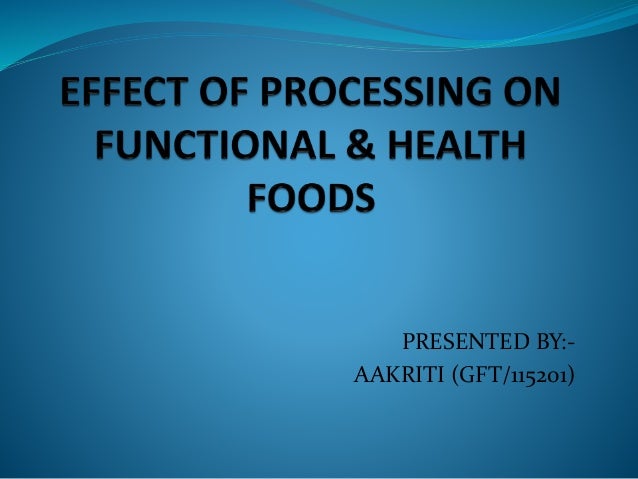 EFFECT OF PROCESSING ON FUNCTIONAL & HEALTH FOODS

PRESENTED BY:-
AAKRITI (GFT/115201)